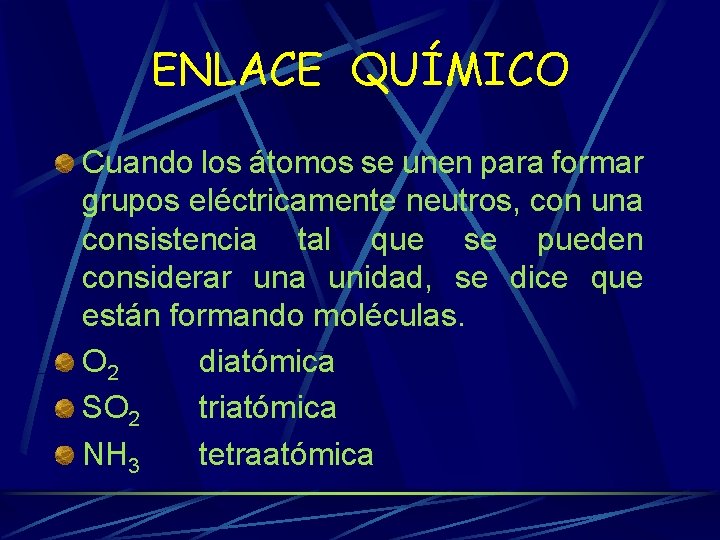 ENLACE QUÍMICO

Cuando los átomos se unen para formar grupos eléctricamente neutros, con una consistencia tal que se pueden considerar una unidad, se dice que están formando moléculas.

$O_2$ diatómica

$SO_2$ triatómica

$NH_3$ tetraatómica